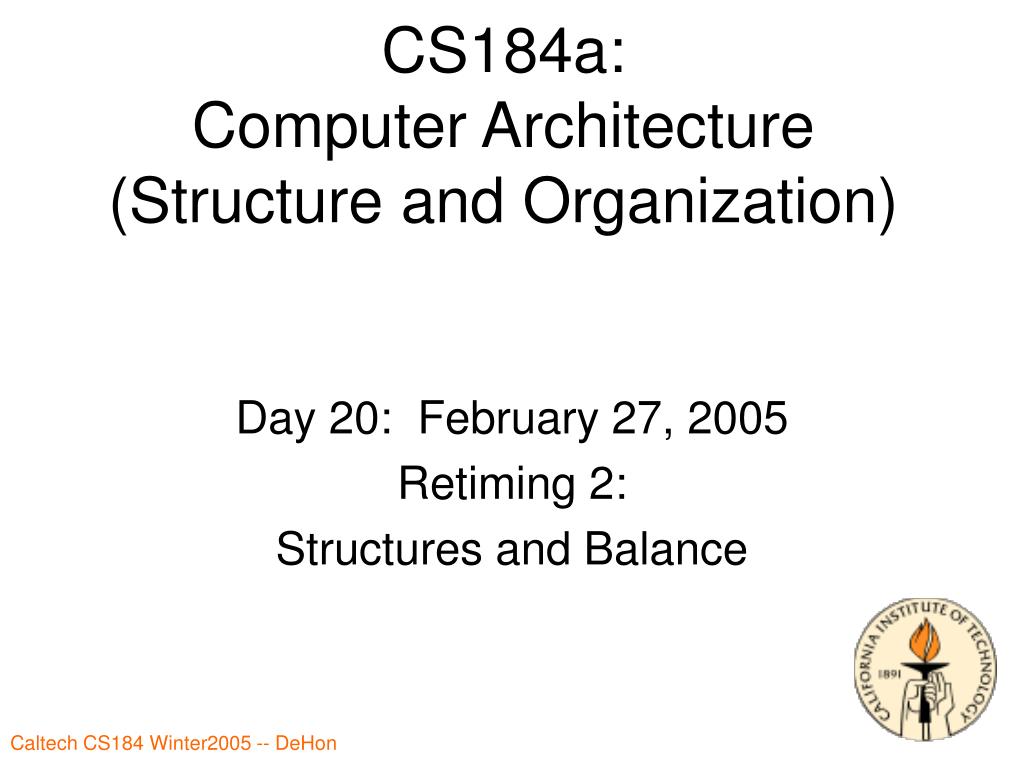 CS184a:
Computer Architecture
(Structure and Organization)

Day 20: February 27, 2005
Retiming 2:
Structures and Balance

CALIFORNIA INSTITUTE OF TECHNOLOGY
1891

Caltech CS184 Winter2005 -- DeHon